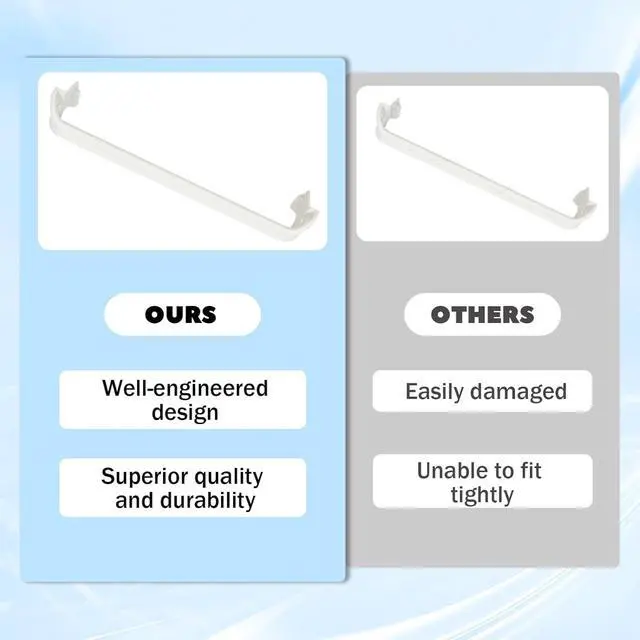 OURS

Well-engineered design

Superior quality and durability

OTHERS

Easily damaged

Unable to fit tightly